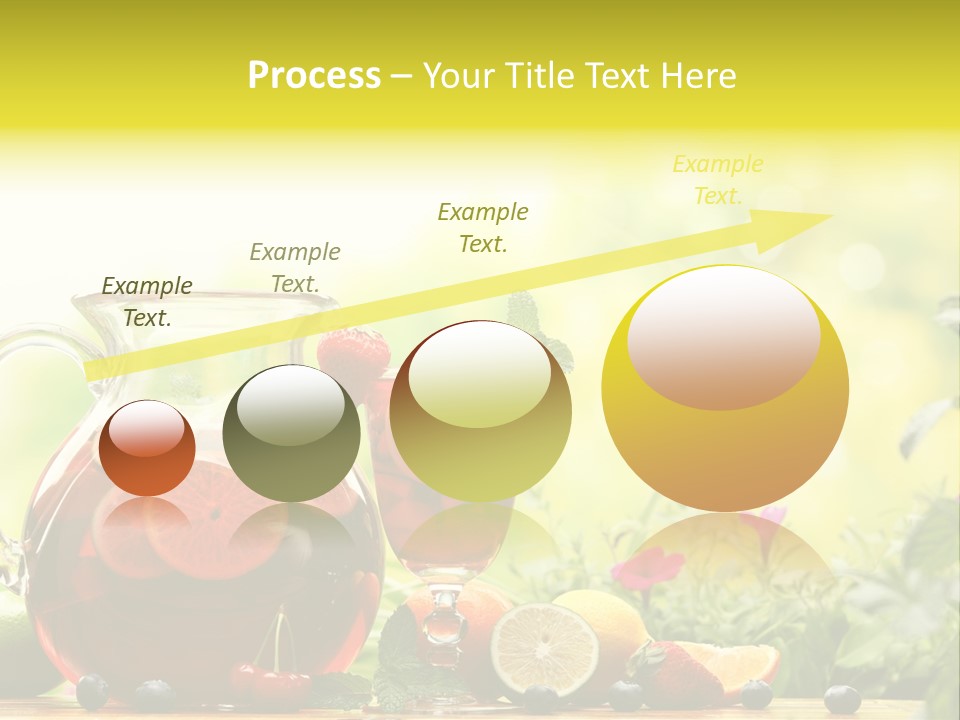 Process – Your Title Text Here

Example Text.

Example Text.

Example Text.

Example Text.